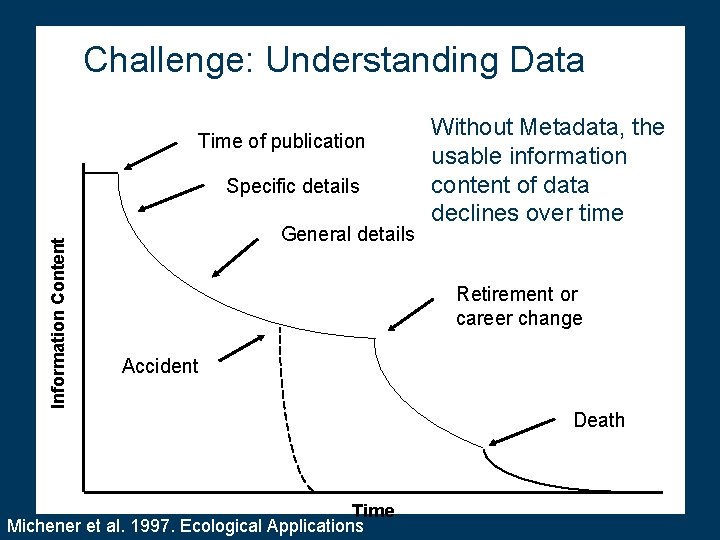 Challenge: Understanding Data

Without Metadata, the usable information content of data declines over time

Time of publication

Specific details

General details

Retirement or career change

Accident

Death

Information Content

Time

Michener et al. 1997. Ecological Applications